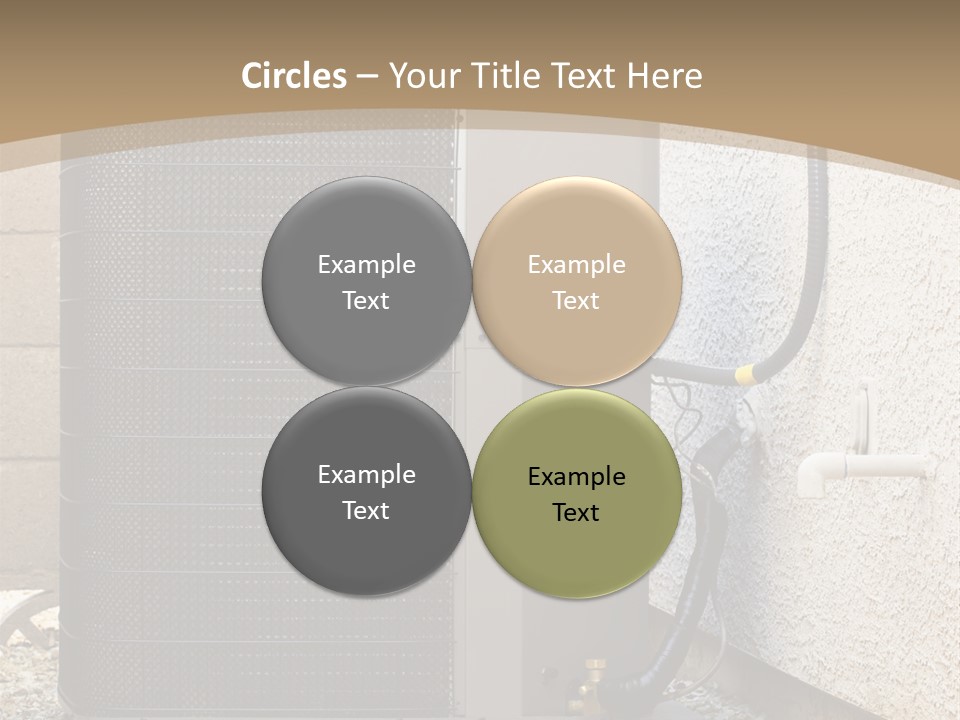 Circles – Your Title Text Here

Example Text

Example Text

Example Text

Example Text